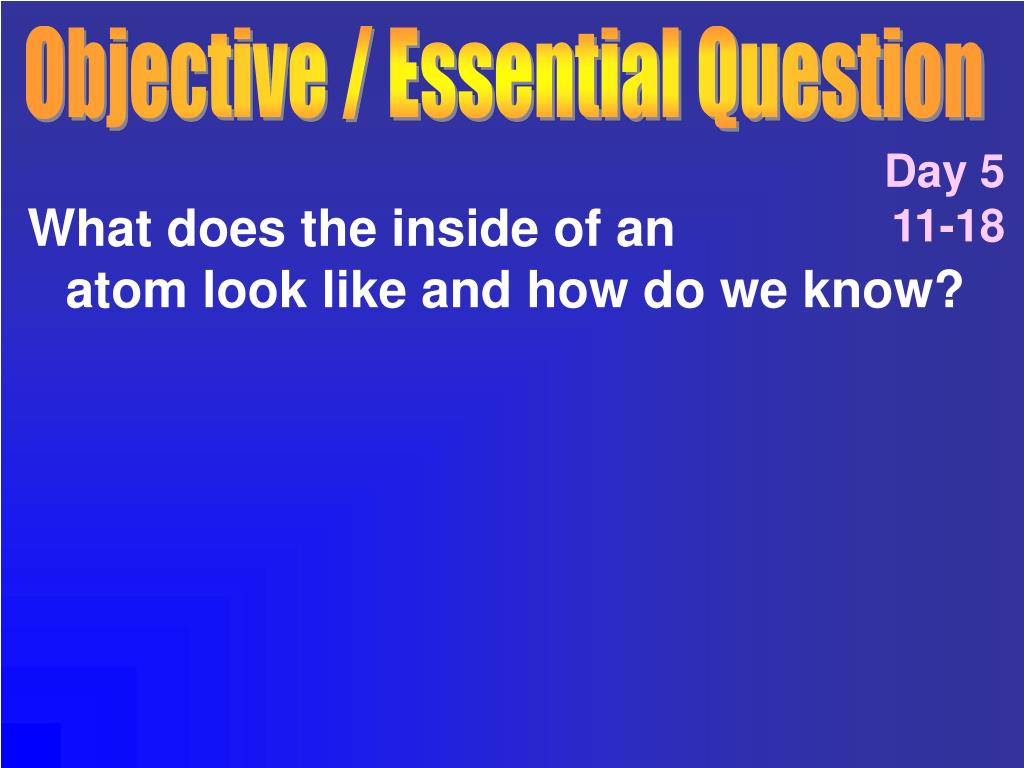 Objective / Essential Question

Day 5
11-18

What does the inside of an atom look like and how do we know?